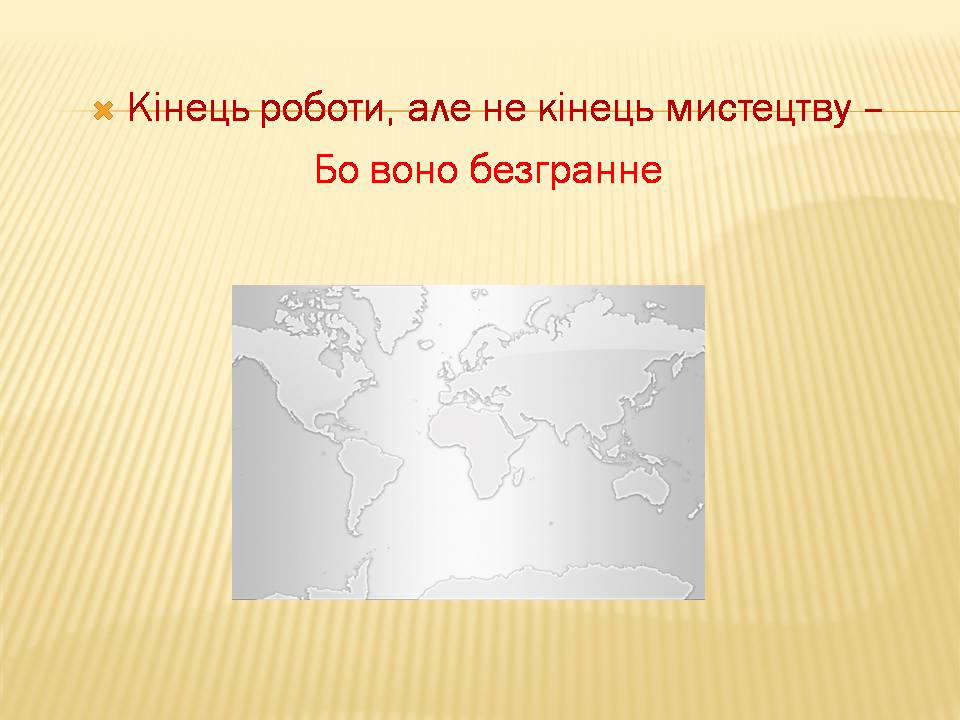 Кінець роботи, але не кінець мистецтву –
Бо воно безгранне